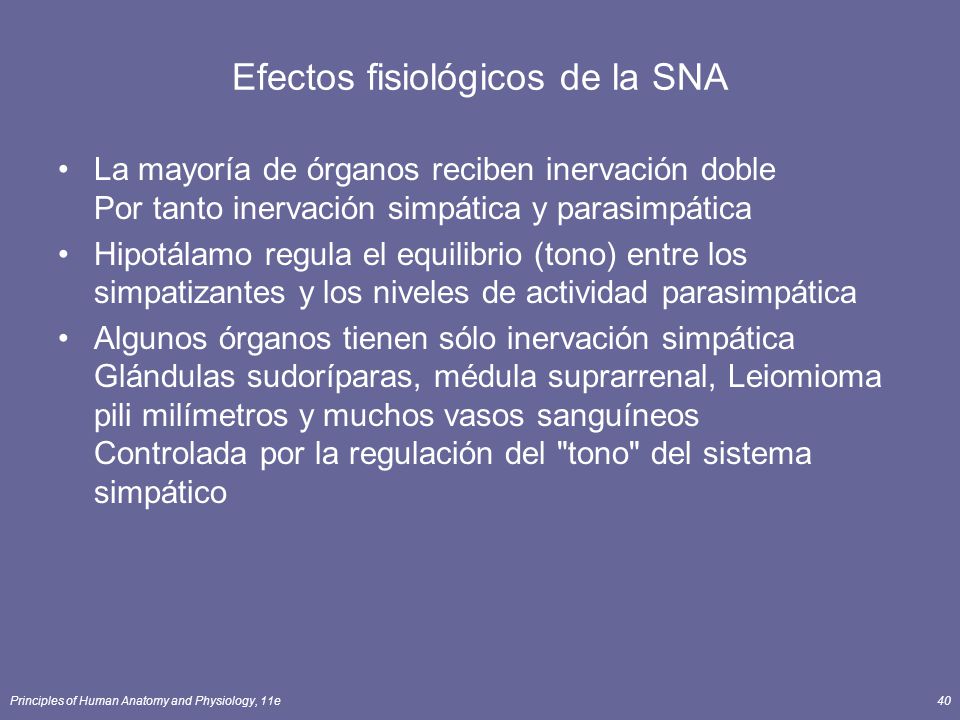 Efectos fisiológicos de la SNA

• La mayoría de órganos reciben inervación doble
Por tanto inervación simpática y parasimpática

• Hipotálamo regula el equilibrio (tono) entre los simpatizantes y los niveles de actividad parasimpática

• Algunos órganos tienen sólo inervación simpática
Glándulas sudoríparas, médula suprarrenal, Leiomioma pili milímetros y muchos vasos sanguíneos
Controlada por la regulación del "tono" del sistema simpático

Principles of Human Anatomy and Physiology, 11e

40